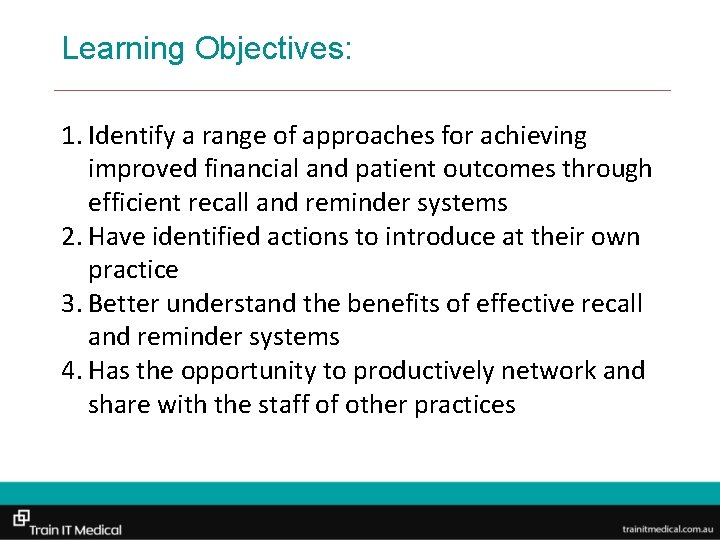 Learning Objectives:

1. Identify a range of approaches for achieving improved financial and patient outcomes through efficient recall and reminder systems
2. Have identified actions to introduce at their own practice
3. Better understand the benefits of effective recall and reminder systems
4. Has the opportunity to productively network and share with the staff of other practices

Train IT Medical

trainitmedical.com.au